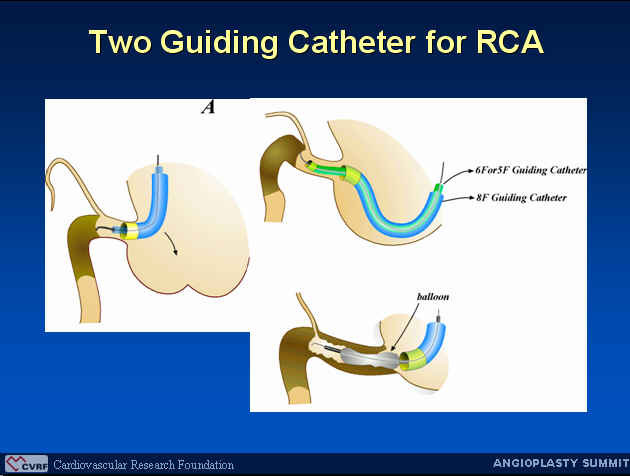 Two Guiding Catheter for RCA

A

6For5F Guiding Catheter

8F Guiding Catheter

balloon

CVRF Cardiovascular Research Foundation

ANGIOPLASTY SUMMIT